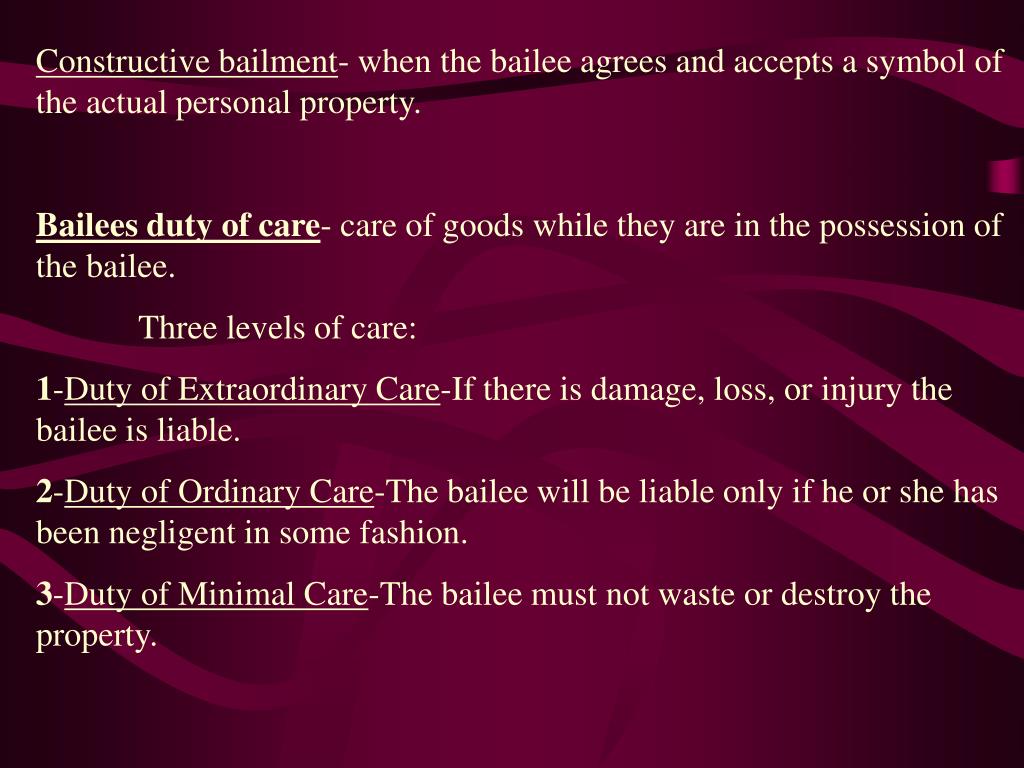 Constructive bailment- when the bailee agrees and accepts a symbol of the actual personal property.

Bailees duty of care- care of goods while they are in the possession of the bailee.

Three levels of care:

1-Duty of Extraordinary Care-If there is damage, loss, or injury the bailee is liable.

2-Duty of Ordinary Care-The bailee will be liable only if he or she has been negligent in some fashion.

3-Duty of Minimal Care-The bailee must not waste or destroy the property.